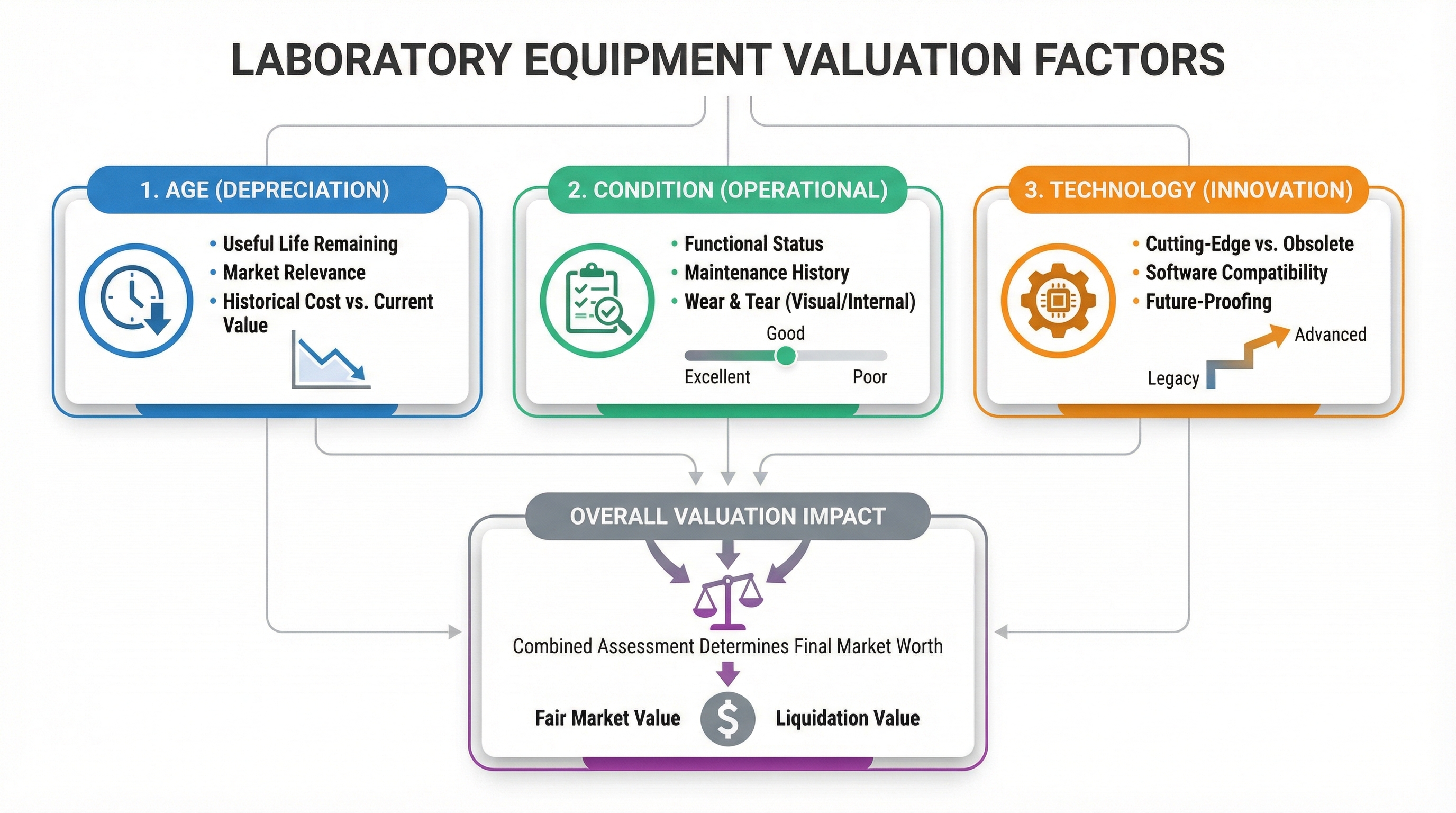 LABORATORY EQUIPMENT VALUATION FACTORS

1. AGE (DEPRECIATION)

• Useful Life Remaining
• Market Relevance
• Historical Cost vs. Current Value

2. CONDITION (OPERATIONAL)

• Functional Status
• Maintenance History
• Wear & Tear (Visual/Internal)

Good
Excellent
Poor

3. TECHNOLOGY (INNOVATION)

• Cutting-Edge vs. Obsolete
• Software Compatibility
• Future-Proofing

Advanced
Legacy

OVERALL VALUATION IMPACT

Combined Assessment Determines Final Market Worth

Fair Market Value
$
Liquidation Value